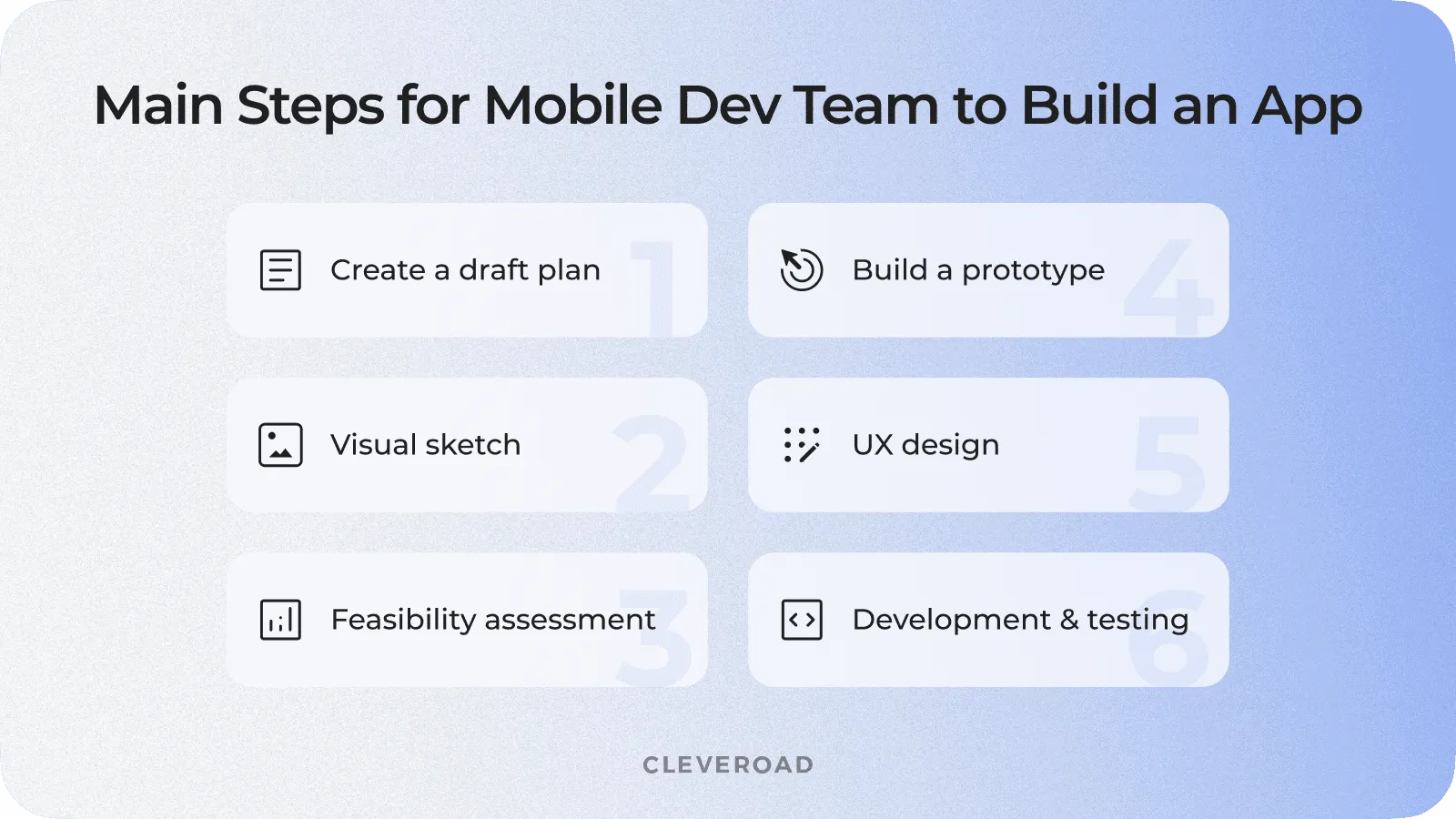 Main Steps for Mobile Dev Team to Build an App

Create a draft plan 1

Visual sketch 2

Feasibility assessment 3

Build a prototype 4

UX design 5

Development & testing 6

CLEVEROAD